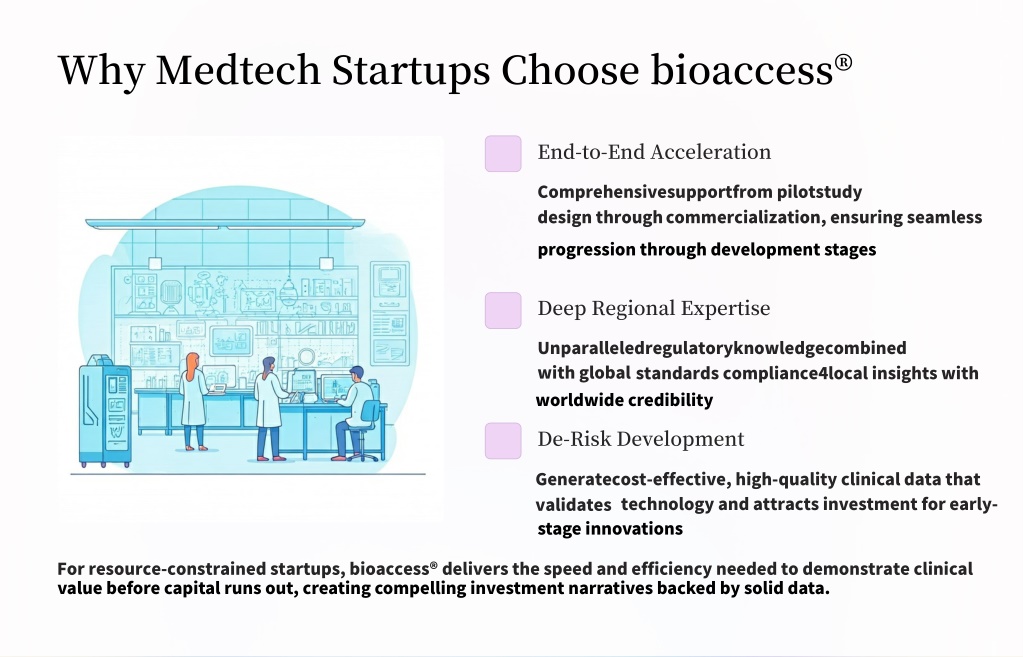 Why Medtech Startups Choose bioaccess®

End-to-End Acceleration

Comprehensivesupportfrom pilotstudy design through commercialization, ensuring seamless progression through development stages

Deep Regional Expertise

Unparalleledregulatoryknowledgecombined with global standards compliance4local insights with worldwide credibility

De-Risk Development

Generatecost-effective, high-quality clinical data that validates technology and attracts investment for early-stage innovations

For resource-constrained startups, bioaccess® delivers the speed and efficiency needed to demonstrate clinical value before capital runs out, creating compelling investment narratives backed by solid data.